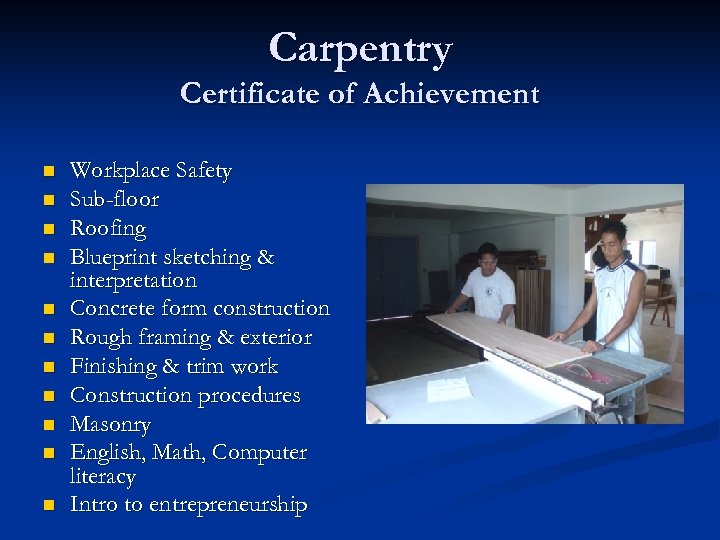 Carpentry
Certificate of Achievement

- Workplace Safety
- Sub-floor
- Roofing
- Blueprint sketching & interpretation
- Concrete form construction
- Rough framing & exterior
- Finishing & trim work
- Construction procedures
- Masonry
- English, Math, Computer literacy
- Intro to entrepreneurship